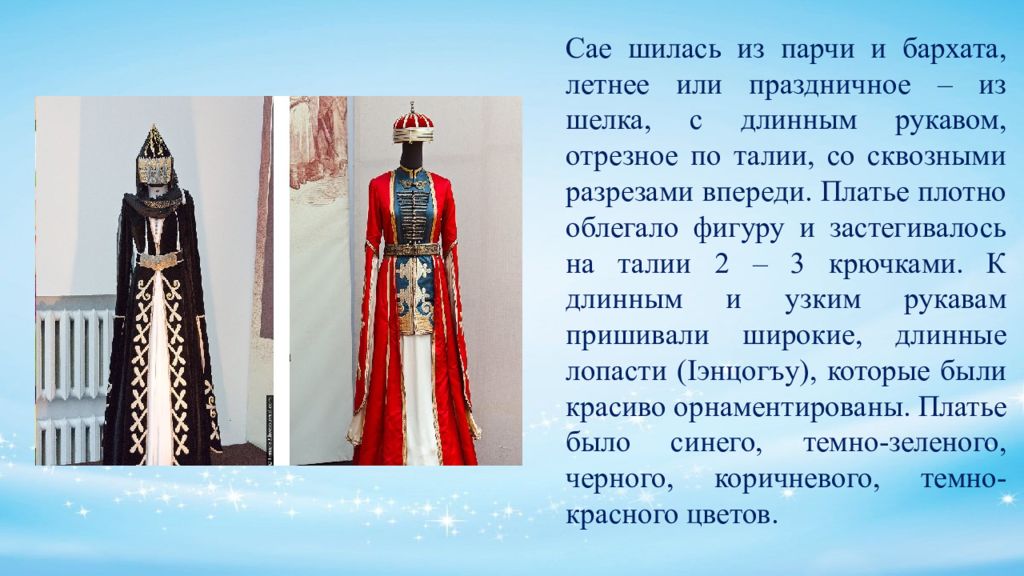 Сае шилась из парчи и бархата, летнее или праздничное – из шелка, с длинным рукавом, отрезное по талии, со сквозными разрезами впереди. Платье плотно облегало фигуру и застегивалось на талии 2 – 3 крючками. К длинным и узким рукавам пришивали широкие, длинные лопасти (Iэнцогъу), которые были красиво орнаментированы. Платье было синего, темно-зеленого, черного, коричневого, темно-красного цветов.